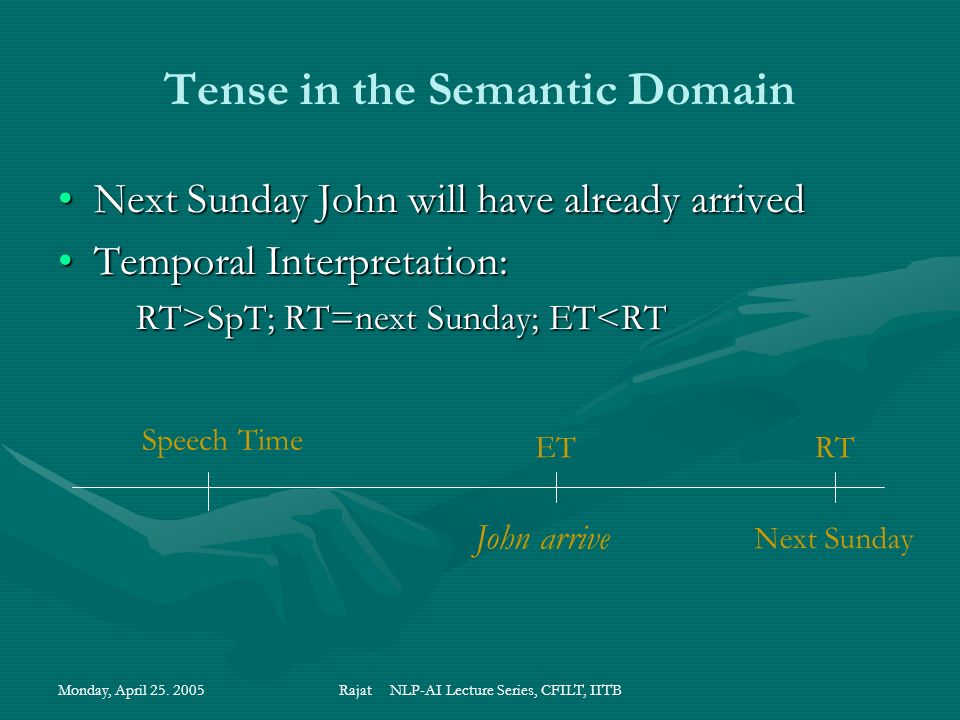 Tense in the Semantic Domain

• Next Sunday John will have already arrived
• Temporal Interpretation:
RT>SpT; RT=next Sunday; ET<RT

Speech Time
ET
RT
John arrive
Next Sunday

Monday, April 25. 2005
Rajat NLP-AI Lecture Series, CFILT, IITB